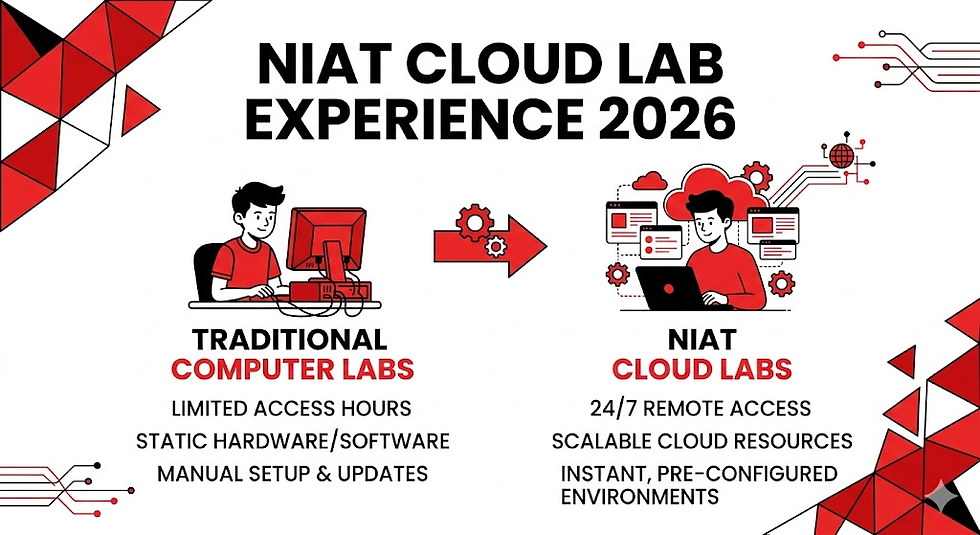 NIAT CLOUD LAB EXPERIENCE 2026

TRADITIONAL
COMPUTER LABS

LIMITED ACCESS HOURS
STATIC HARDWARE/SOFTWARE
MANUAL SETUP & UPDATES

NIAT
CLOUD LABS

24/7 REMOTE ACCESS
SCALABLE CLOUD RESOURCES
INSTANT, PRE-CONFIGURED ENVIRONMENTS